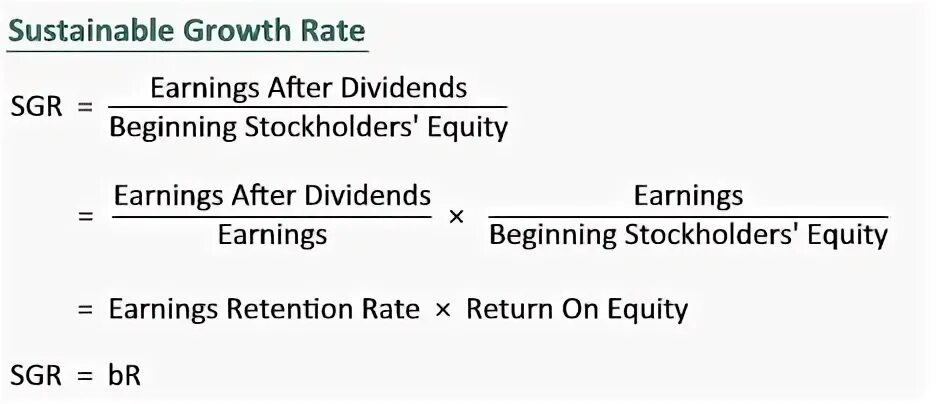 Sustainable Growth Rate

$SGR = \frac{\text{Earnings After Dividends}}{\text{Beginning Stockholders' Equity}}$

$= \frac{\text{Earnings After Dividends}}{\text{Earnings}} \times \frac{\text{Earnings}}{\text{Beginning Stockholders' Equity}}$

$= \text{Earnings Retention Rate} \times \text{Return On Equity}$

$SGR = bR$